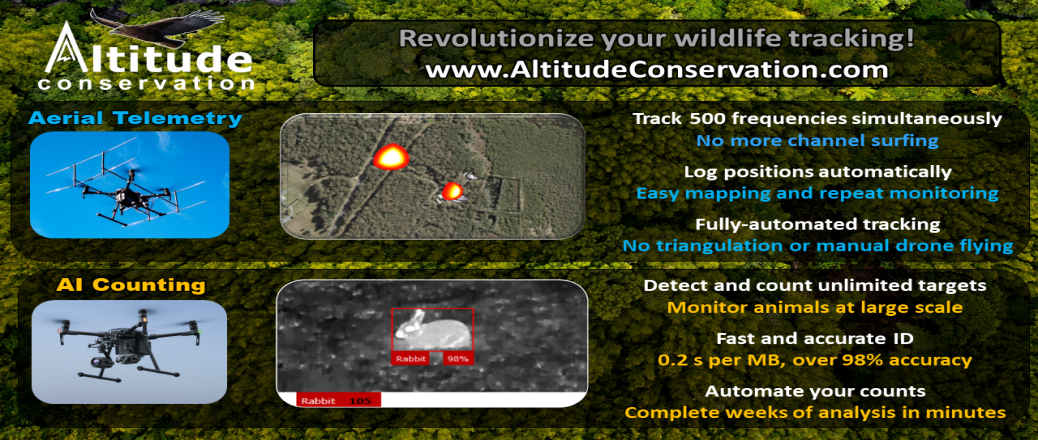 Altitude conservation

Revolutionize your wildlife tracking!
www.AltitudeConservation.com

Aerial Telemetry

Track 500 frequencies simultaneously
No more channel surfing

Log positions automatically
Easy mapping and repeat monitoring

Fully-automated tracking
No triangulation or manual drone flying

AI Counting

Rabbit 98%

Rabbit 105

Detect and count unlimited targets
Monitor animals at large scale

Fast and accurate ID
0.2 s per MB, over 98% accuracy

Automate your counts
Complete weeks of analysis in minutes